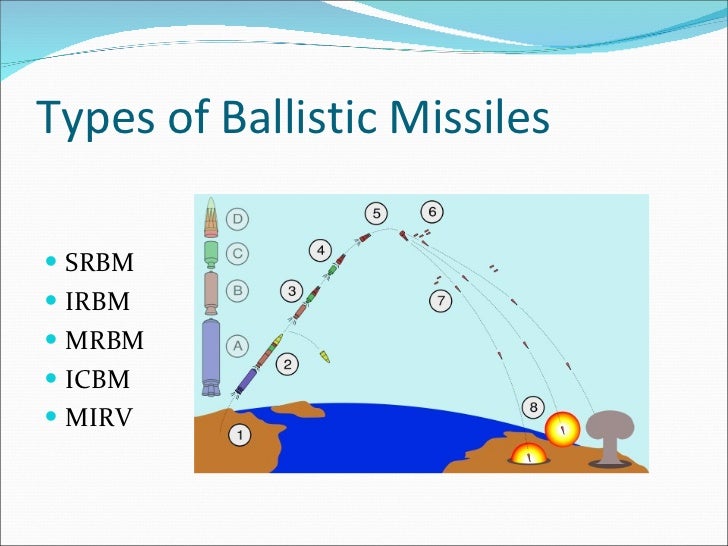 Types of Ballistic Missiles

- SRBM
- IRBM
- MRBM
- ICBM
- MIRV

D
C
B
A
1
2
3
4
5
6
7
8